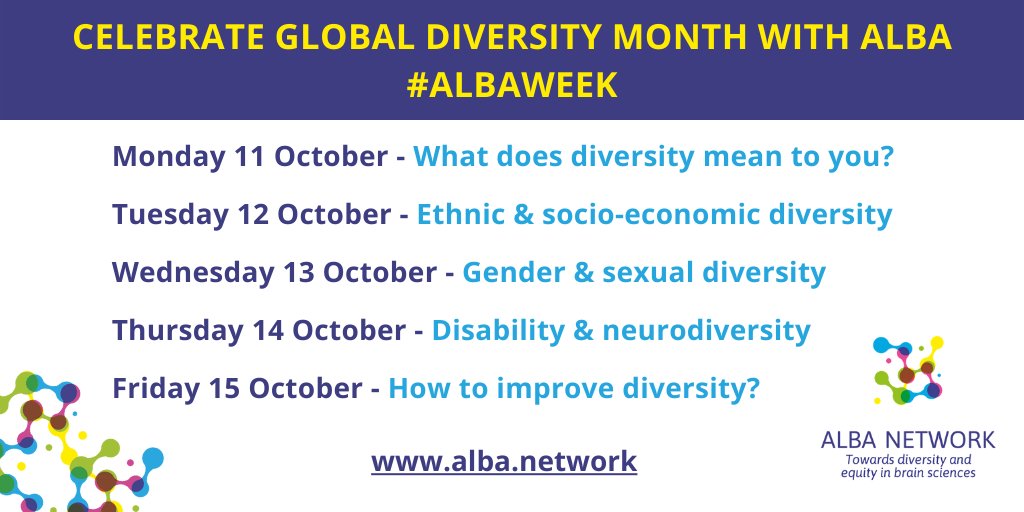 CELEBRATE GLOBAL DIVERSITY MONTH WITH ALBA
#ALBAWEEK

Monday 11 October - What does diversity mean to you?

Tuesday 12 October - Ethnic & socio-economic diversity

Wednesday 13 October - Gender & sexual diversity

Thursday 14 October - Disability & neurodiversity

Friday 15 October - How to improve diversity?

www.alba.network

ALBA NETWORK
Towards diversity and equity in brain sciences